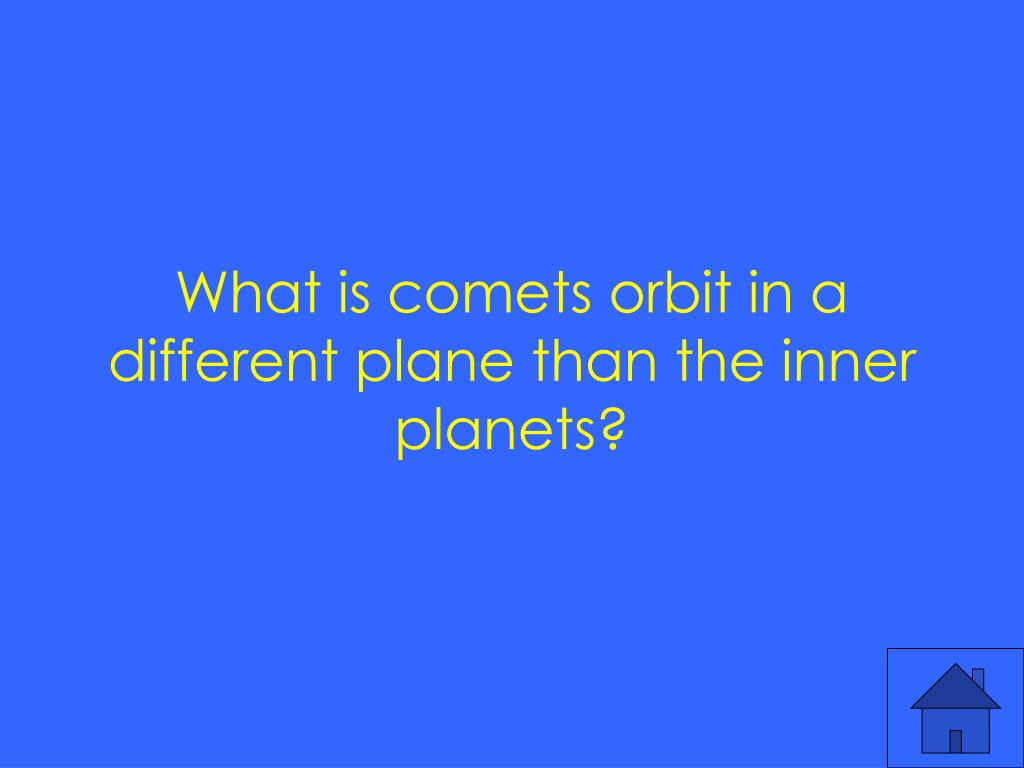 What is comets orbit in a different plane than the inner planets?